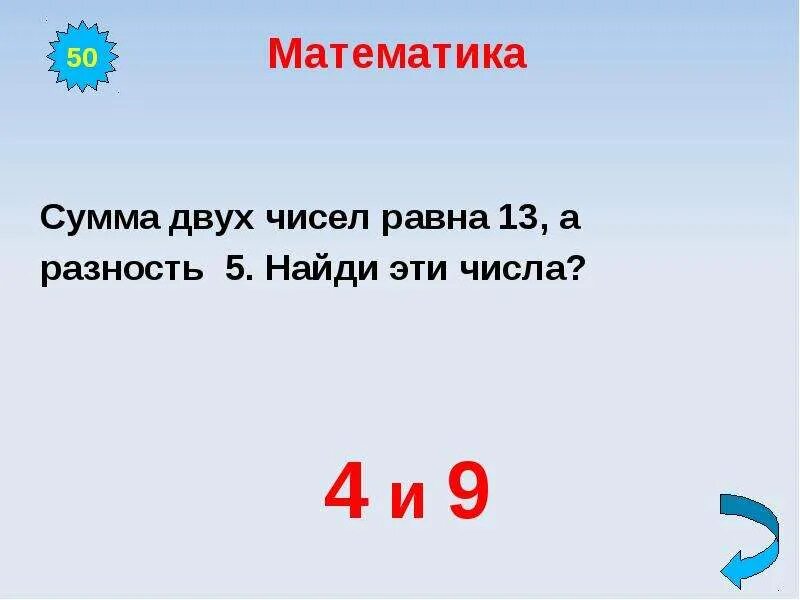 50

Математика

Сумма двух чисел равна 13, а разность 5. Найди эти числа?

4 и 9